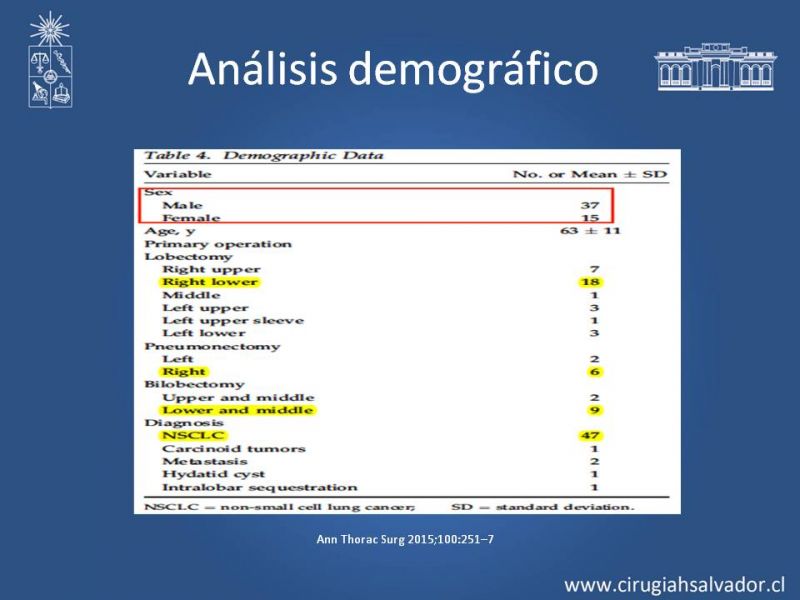 Análisis demográfico

Table 4. Demographic Data

| Variable | No. or Mean ± SD |
|---|---|
| Sex | |
| Male | 37 |
| Female | 15 |
| Age, y | 63 ± 11 |
| Primary operation | |
| Lobectomy | |
| Right upper | 7 |
| Right lower | 18 |
| Middle | 1 |
| Left upper | 3 |
| Left upper sleeve | 1 |
| Left lower | 3 |
| Pneumonectomy | |
| Left | 2 |
| Right | 6 |
| Bilobectomy | |
| Upper and middle | 2 |
| Lower and middle | 9 |
| Diagnosis | |
| NSCLC | 47 |
| Carcinoid tumors | 1 |
| Metastasis | 2 |
| Hydatid cyst | 1 |
| Intralobar sequestration | 1 |

NSCLC = non-small cell lung cancer; SD = standard deviation.

Ann Thorac Surg 2015;100:251–7

www.cirugiahsalvador.cl